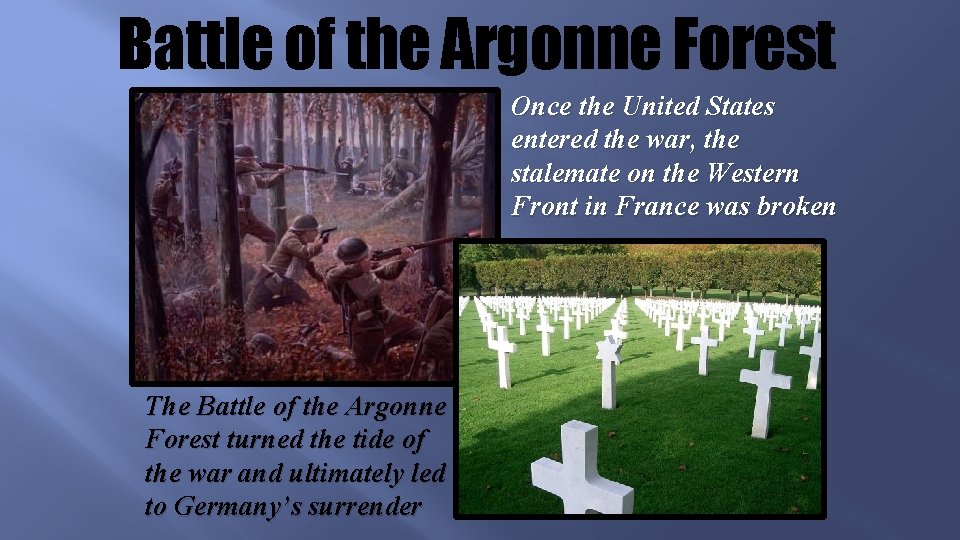 Battle of the Argonne Forest

Once the United States entered the war, the stalemate on the Western Front in France was broken

The Battle of the Argonne Forest turned the tide of the war and ultimately led to Germany's surrender